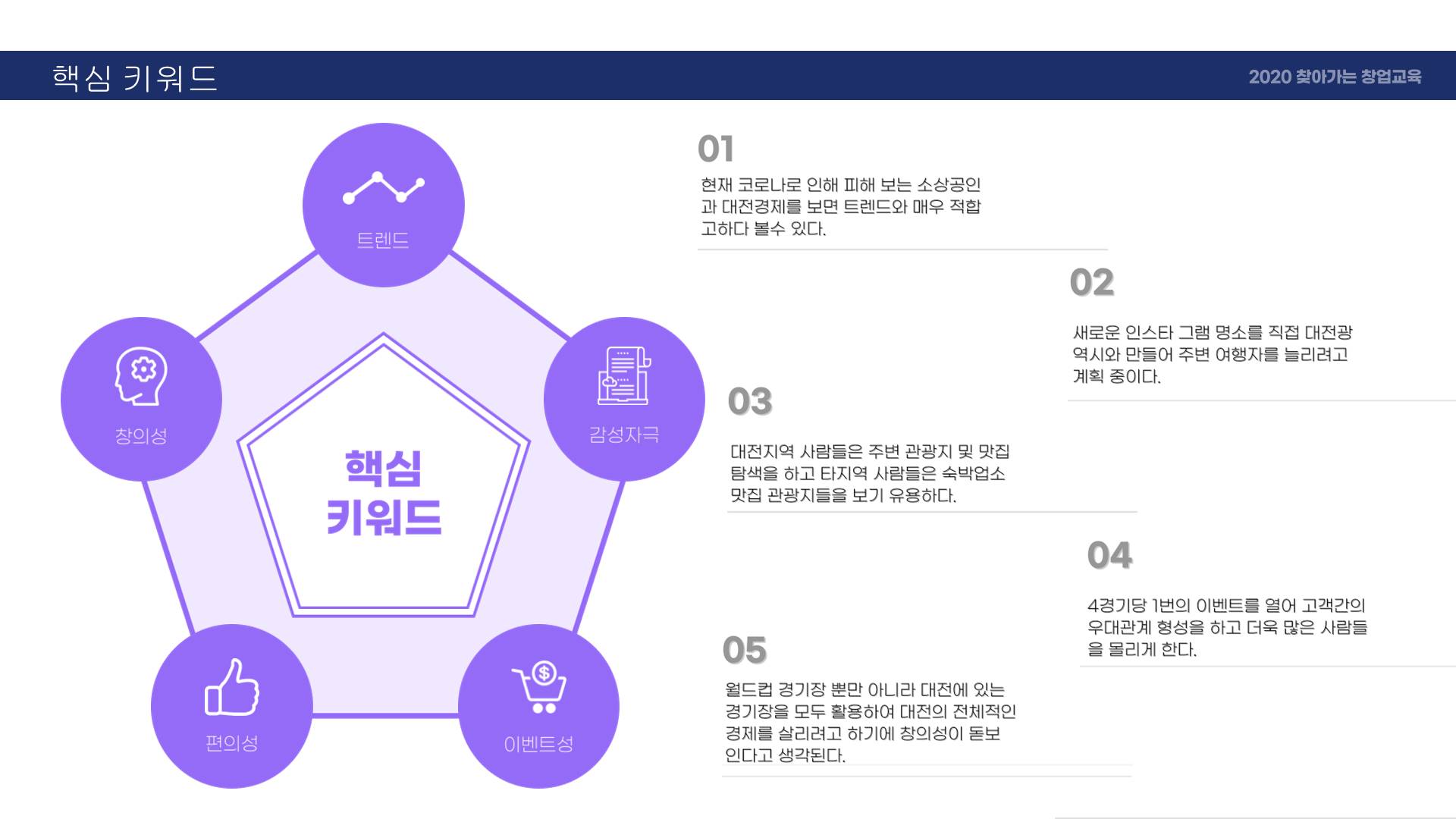 핵심 키워드

2020 찾아가는 창업교육

트렌드

창의성

감성자극

핵심 키워드

편의성

이벤트성

01

현재 코로나로 인해 피해 보는 소상공인과 대전경제를 보면 트렌드와 매우 적합고하다 볼수 있다.

02

새로운 인스타 그램 명소를 직접 대전광역시와 만들어 주변 여행자를 늘리려고 계획 중이다.

03

대전지역 사람들은 주변 관광지 및 맛집 탐색을 하고 타지역 사람들은 숙박업소 맛집 관광지들을 보기 유용하다.

04

4경기당 1번의 이벤트를 열어 고객간의 우대관계 형성을 하고 더욱 많은 사람들을 몰리게 한다.

05

월드컵 경기장 뿐만 아니라 대전에 있는 경기장을 모두 활용하여 대전의 전체적인 경제를 살리려고 하기에 창의성이 돋보인다고 생각된다.